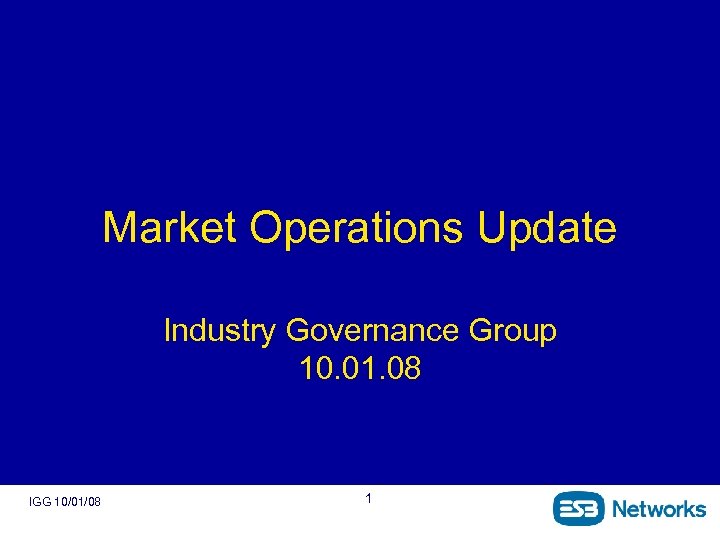 Market Operations Update

Industry Governance Group
10.01.08

IGG 10/01/08

1

ESB Networks